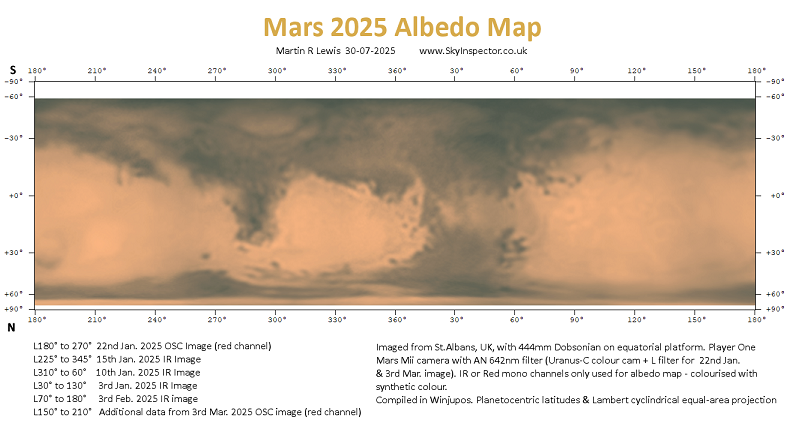 Mars 2025 Albedo Map

Martin R Lewis 30-07-2025 www.SkyInspector.co.uk

S

180° 210° 240° 270° 300° 330° 360° 30° 60° 90° 120° 150° 180°

-90° -60° -30° +0° +30° +60° +90°

-90° -60° -30° +0° +30° +60° +90°

180° 210° 240° 270° 300° 330° 360° 30° 60° 90° 120° 150° 180°

N

L180° to 270° 22nd Jan. 2025 OSC Image (red channel)
L225° to 345° 15th Jan. 2025 IR Image
L310° to 60° 10th Jan. 2025 IR Image
L30° to 130° 3rd Jan. 2025 IR Image
L70° to 180° 3rd Feb. 2025 IR image
L150° to 210° Additional data from 3rd Mar. 2025 OSC image (red channel)

Imaged from St.Albans, UK, with 444mm Dobsonian on equatorial platform. Player One Mars Mii camera with AN 642nm filter (Uranus-C colour cam + L filter for 22nd Jan. & 3rd Mar. image). IR or Red mono channels only used for albedo map - colourised with synthetic colour.
Compiled in Winjupos. Planetocentric latitudes & Lambert cyclindrical equal-area projection